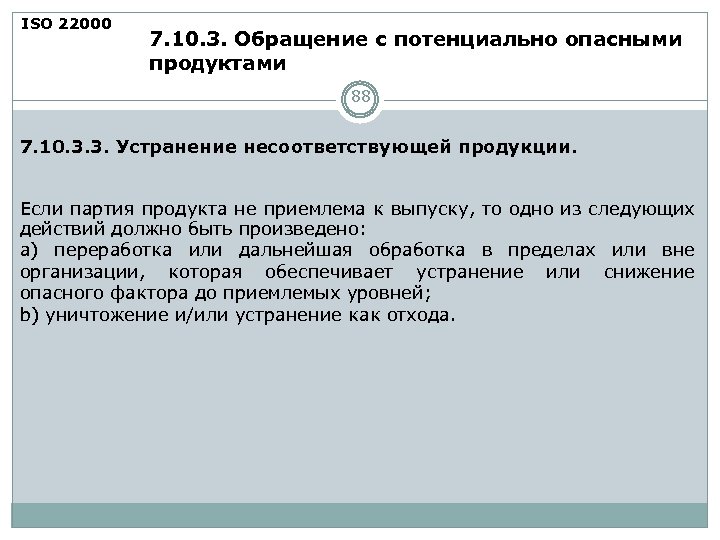 ISO 22000

7.10.3. Обращение с потенциально опасными продуктами

88

7.10.3.3. Устранение несоответствующей продукции.

Если партия продукта не приемлема к выпуску, то одно из следующих действий должно быть произведено:
a) переработка или дальнейшая обработка в пределах или вне организации, которая обеспечивает устранение или снижение опасного фактора до приемлемых уровней;
b) уничтожение и/или устранение как отхода.